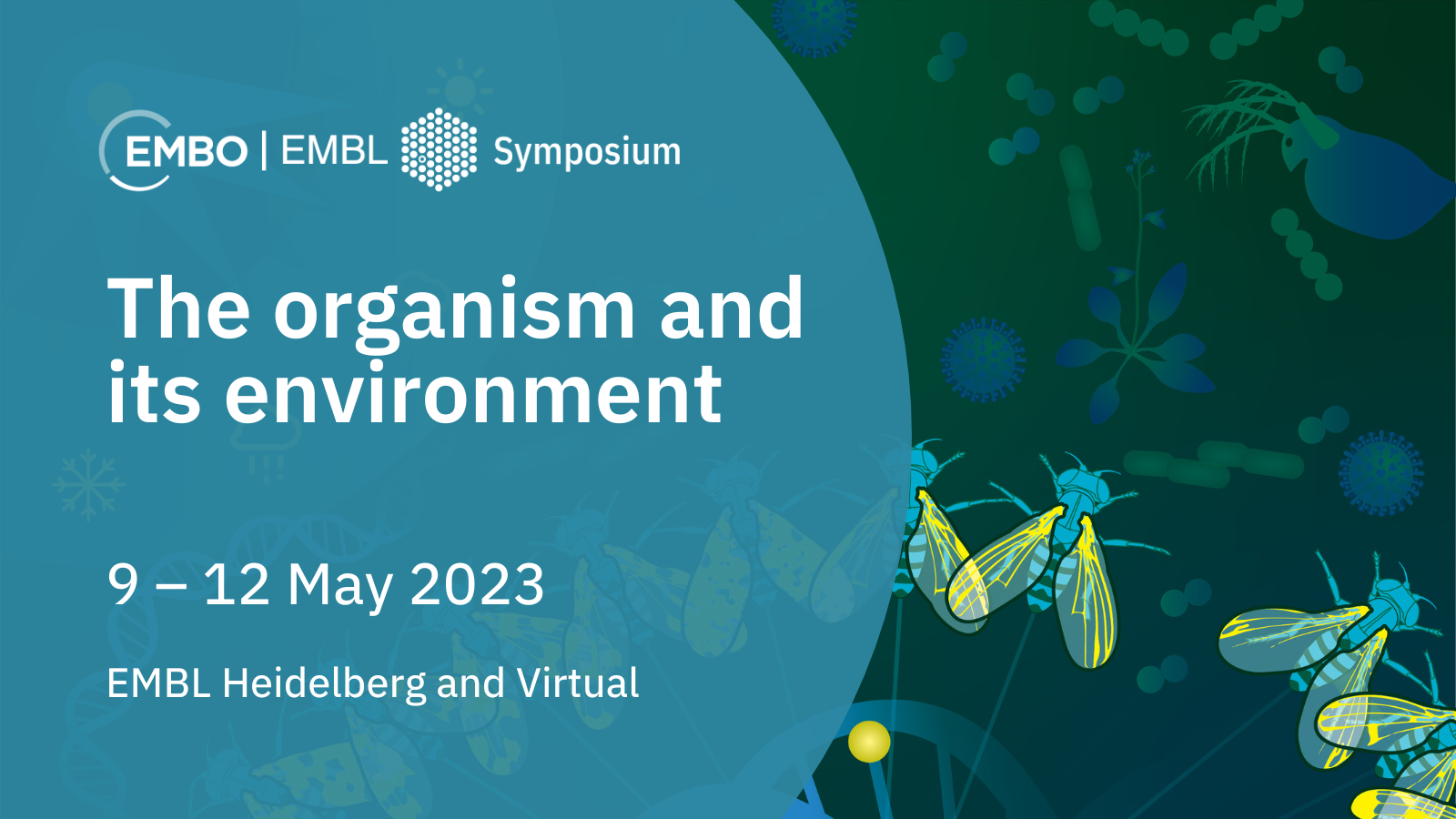 EMBO | EMBL Symposium

The organism and its environment

9 – 12 May 2023

EMBL Heidelberg and Virtual